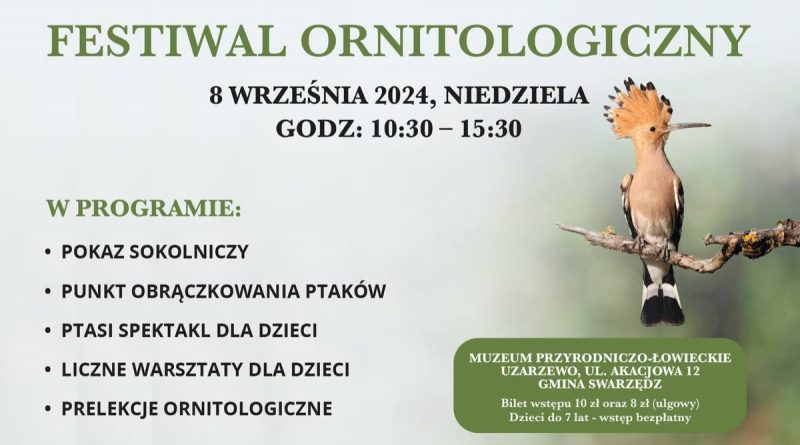 FESTIWAL ORNITOLOGICZNY

8 WRZEŚNIA 2024, NIEDZIELA
GODZ: 10:30 – 15:30

W PROGRAMIE:

• POKAZ SOKOLNICZY
• PUNKT OBRĄCZKOWANIA PTAKÓW
• PTASI SPEKTAKL DLA DZIECI
• LICZNE WARSZTATY DLA DZIECI
• PRELEKCJE ORNITOLOGICZNE

MUZEUM PRZYRODNICZO-ŁOWIECKIE
UZARZEWO, UL. AKACJOWA 12
GMINA SWARZĘDZ

Bilet wstępu 10 zł oraz 8 zł (ulgowy)
Dzieci do 7 lat - wstęp bezpłatny